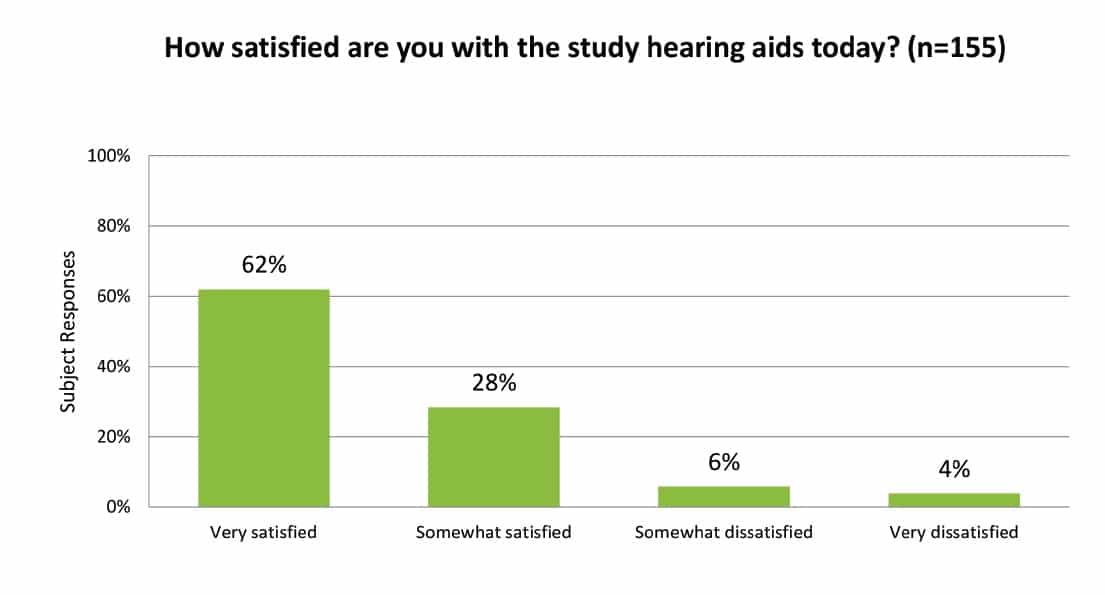 How satisfied are you with the study hearing aids today? (n=155)

Subject Responses

100%
80%
60%
40%
20%
0%

62%
28%
6%
4%

Very satisfied
Somewhat satisfied
Somewhat dissatisfied
Very dissatisfied